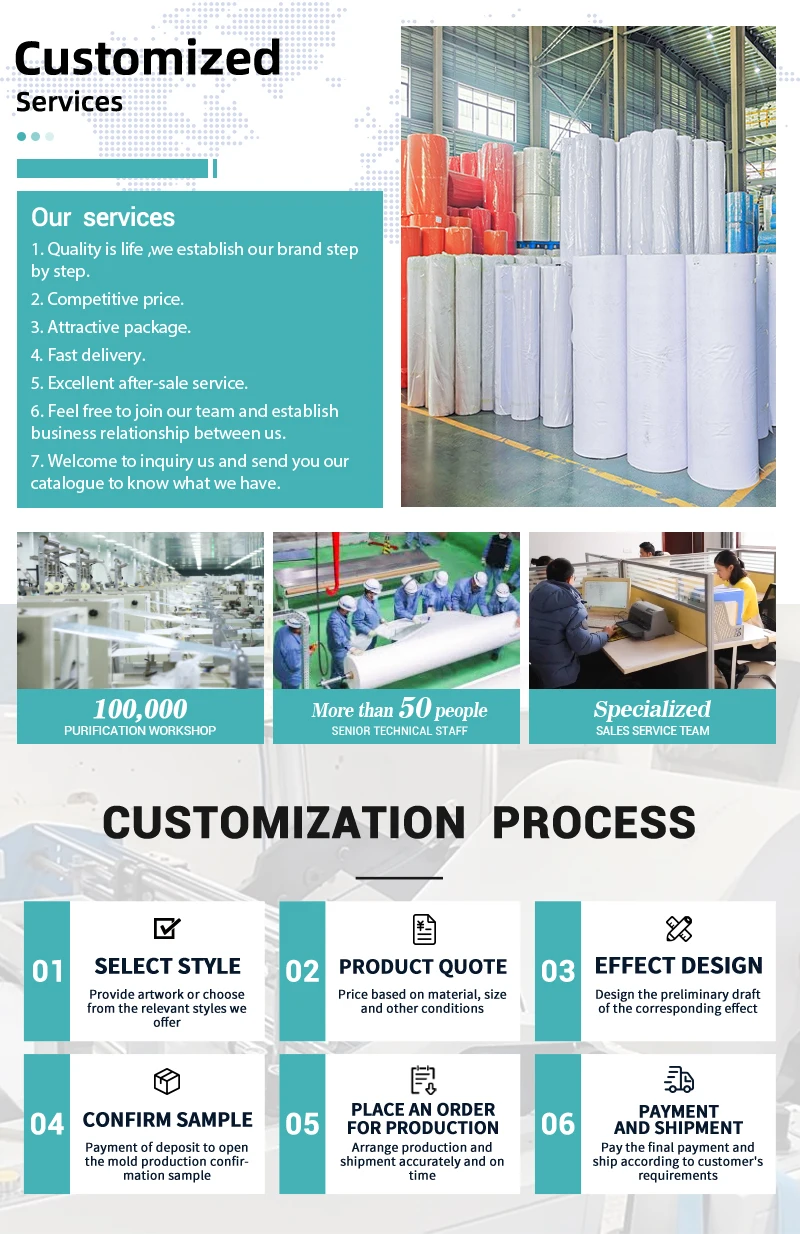 Customized
Services

Our services
1. Quality is life ,we establish our brand step by step.
2. Competitive price.
3. Attractive package.
4. Fast delivery.
5. Excellent after-sale service.
6. Feel free to join our team and establish business relationship between us.
7. Welcome to inquiry us and send you our catalogue to know what we have.

100,000
PURIFICATION WORKSHOP

More than 50 people
SENIOR TECHNICAL STAFF

Specialized
SALES SERVICE TEAM

CUSTOMIZATION PROCESS

01
SELECT STYLE
Provide artwork or choose from the relevant styles we offer

02
PRODUCT QUOTE
Price based on material, size and other conditions

03
EFFECT DESIGN
Design the preliminary draft of the corresponding effect

04
CONFIRM SAMPLE
Payment of deposit to open the mold production confirmation sample

05
PLACE AN ORDER FOR PRODUCTION
Arrange production and shipment accurately and on time

06
PAYMENT AND SHIPMENT
Pay the final payment and ship according to customer's requirements